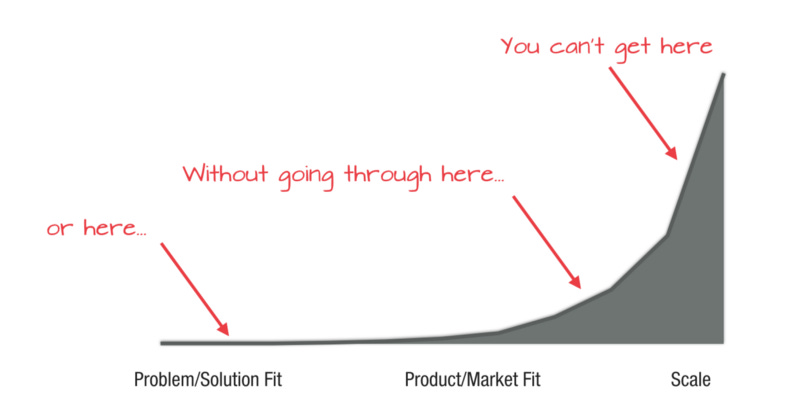 You can't get here

Without going through here...

or here...

Problem/Solution Fit

Product/Market Fit

Scale